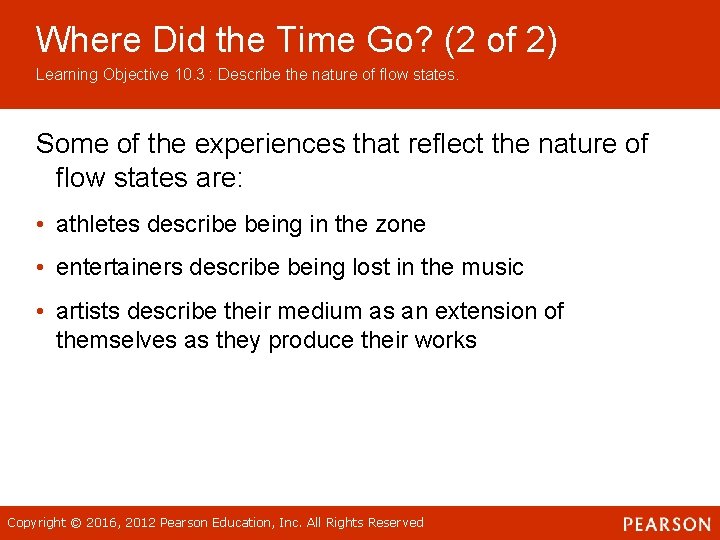 Where Did the Time Go? (2 of 2)

Learning Objective 10.3 : Describe the nature of flow states.

Some of the experiences that reflect the nature of flow states are:

• athletes describe being in the zone

• entertainers describe being lost in the music

• artists describe their medium as an extension of themselves as they produce their works

Copyright © 2016, 2012 Pearson Education, Inc. All Rights Reserved

PEARSON